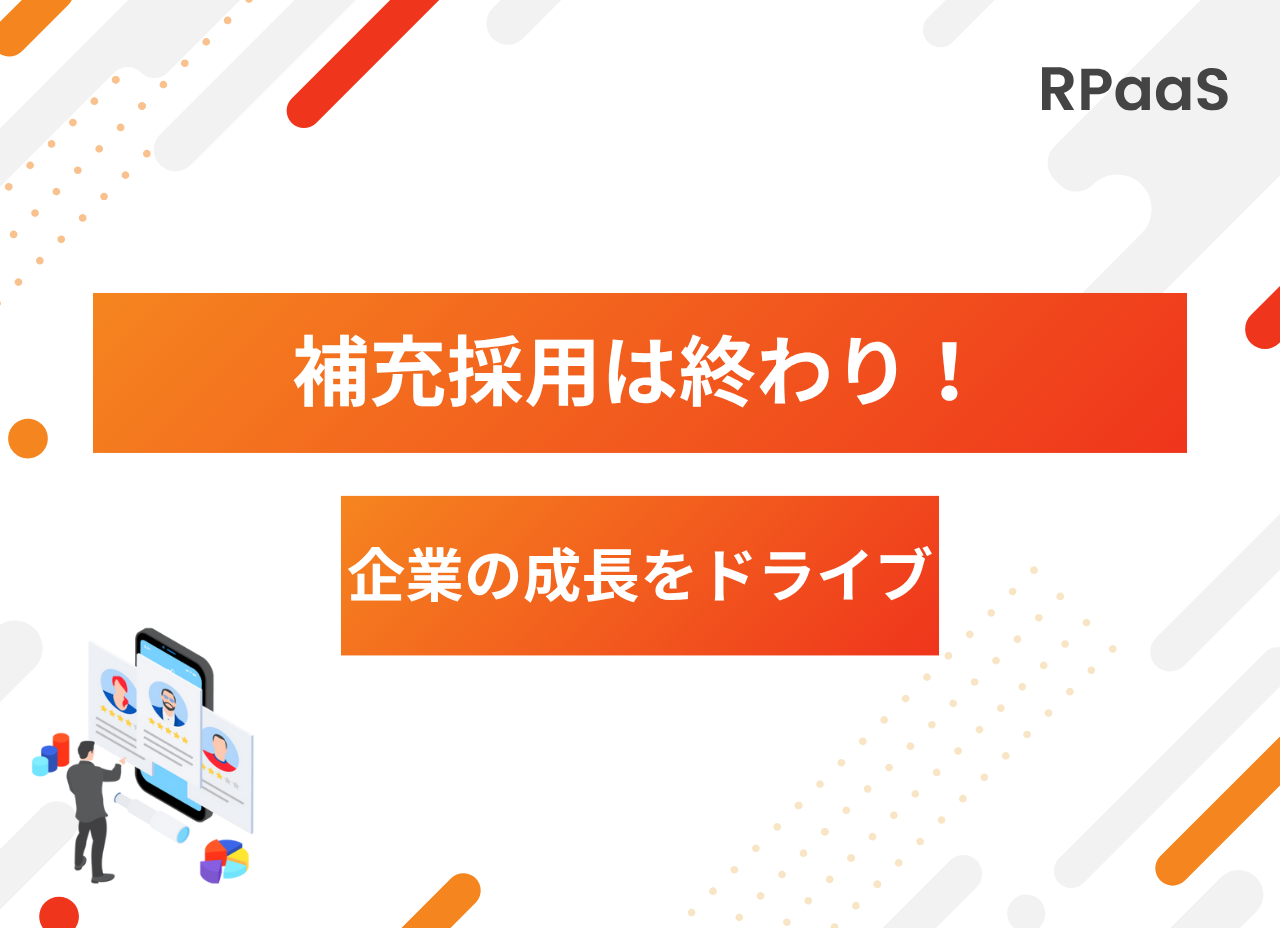 RPaaS

補充採用は終わり！

企業の成長をドライブ